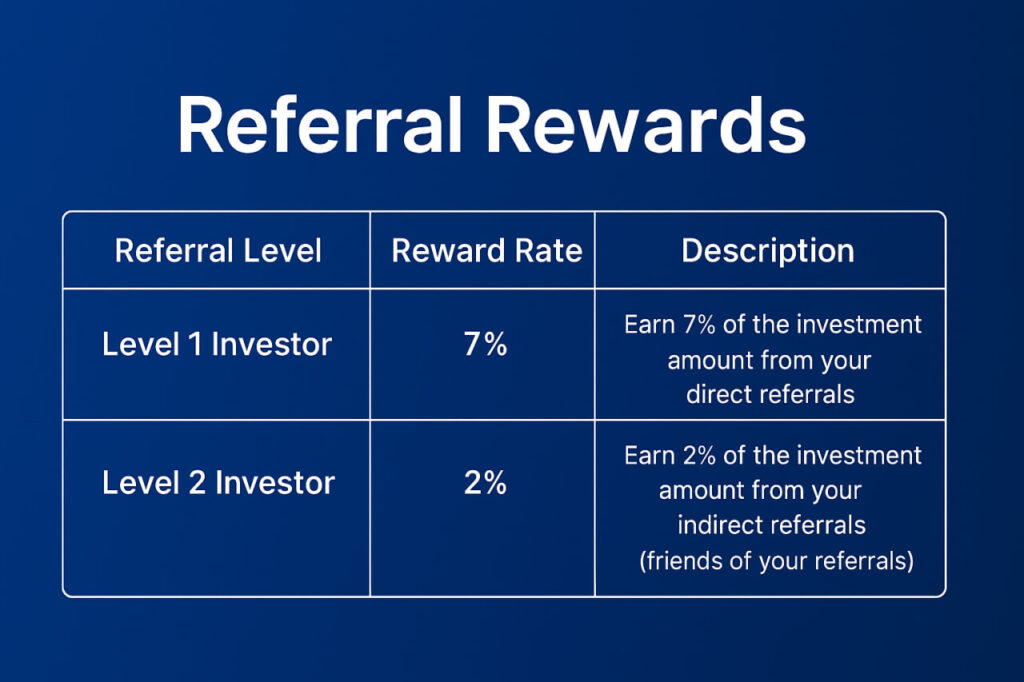 Referral Rewards

| Referral Level | Reward Rate | Description |
|---|---|---|
| Level 1 Investor | 7% | Earn 7% of the investment amount from your direct referrals |
| Level 2 Investor | 2% | Earn 2% of the investment amount from your indirect referrals (friends of your referrals) |